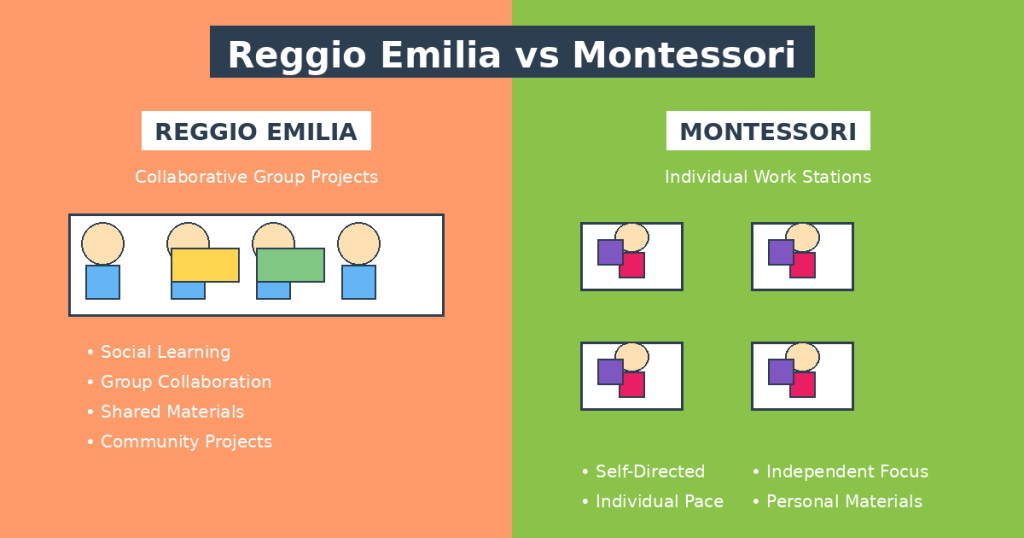 Reggio Emilia vs Montessori

REGGIO EMILIA

Collaborative Group Projects

• Social Learning
• Group Collaboration
• Shared Materials
• Community Projects

MONTESSORI

Individual Work Stations

• Self-Directed
• Individual Pace

• Independent Focus
• Personal Materials